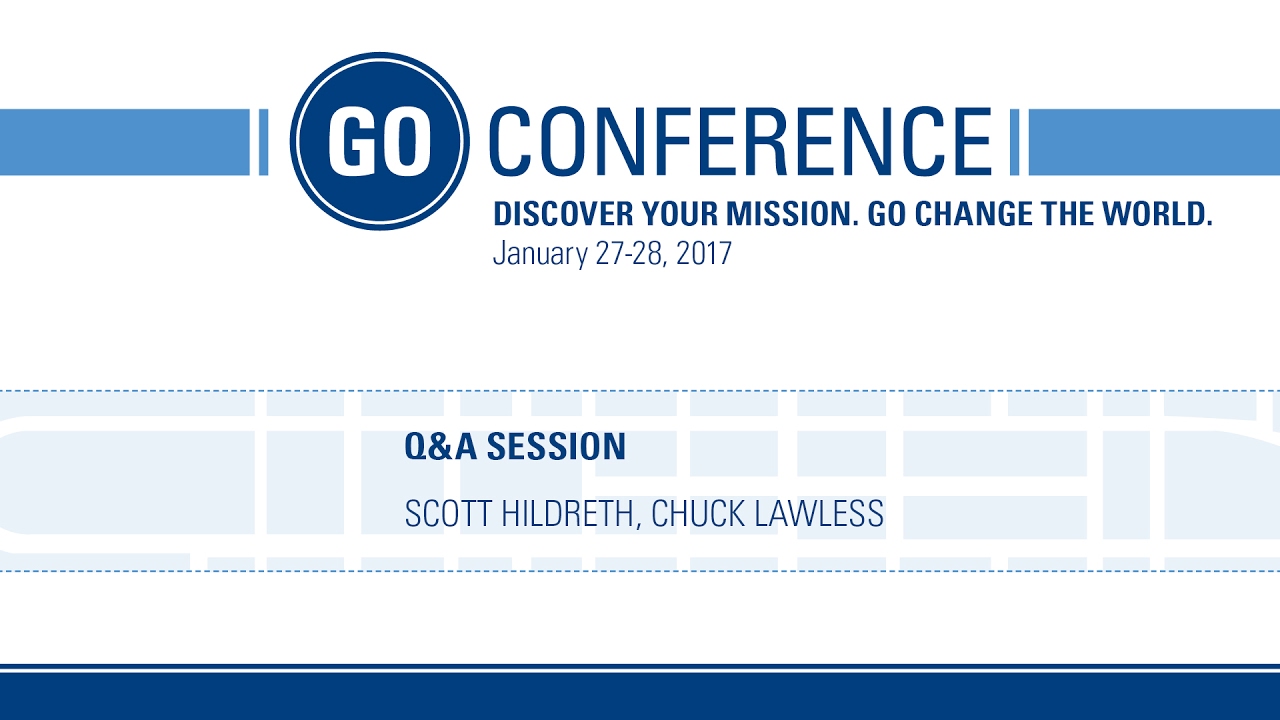 GO CONFERENCE

DISCOVER YOUR MISSION. GO CHANGE THE WORLD.

January 27-28, 2017

Q&A SESSION

SCOTT HILDRETH, CHUCK LAWLESS